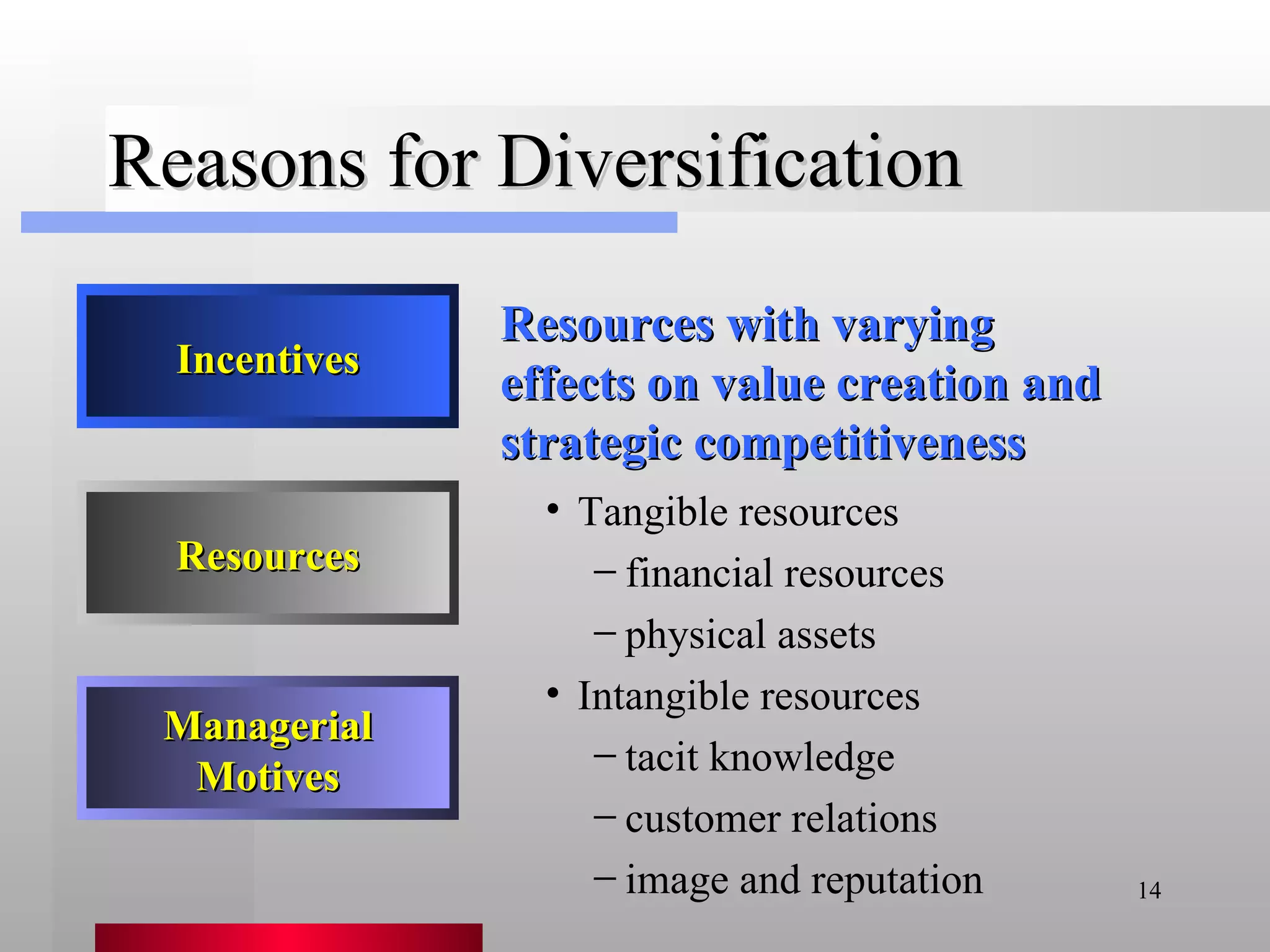 Reasons for Diversification

Incentives

Resources

Managerial Motives

Resources with varying effects on value creation and strategic competitiveness

• Tangible resources
– financial resources
– physical assets
• Intangible resources
– tacit knowledge
– customer relations
– image and reputation

14